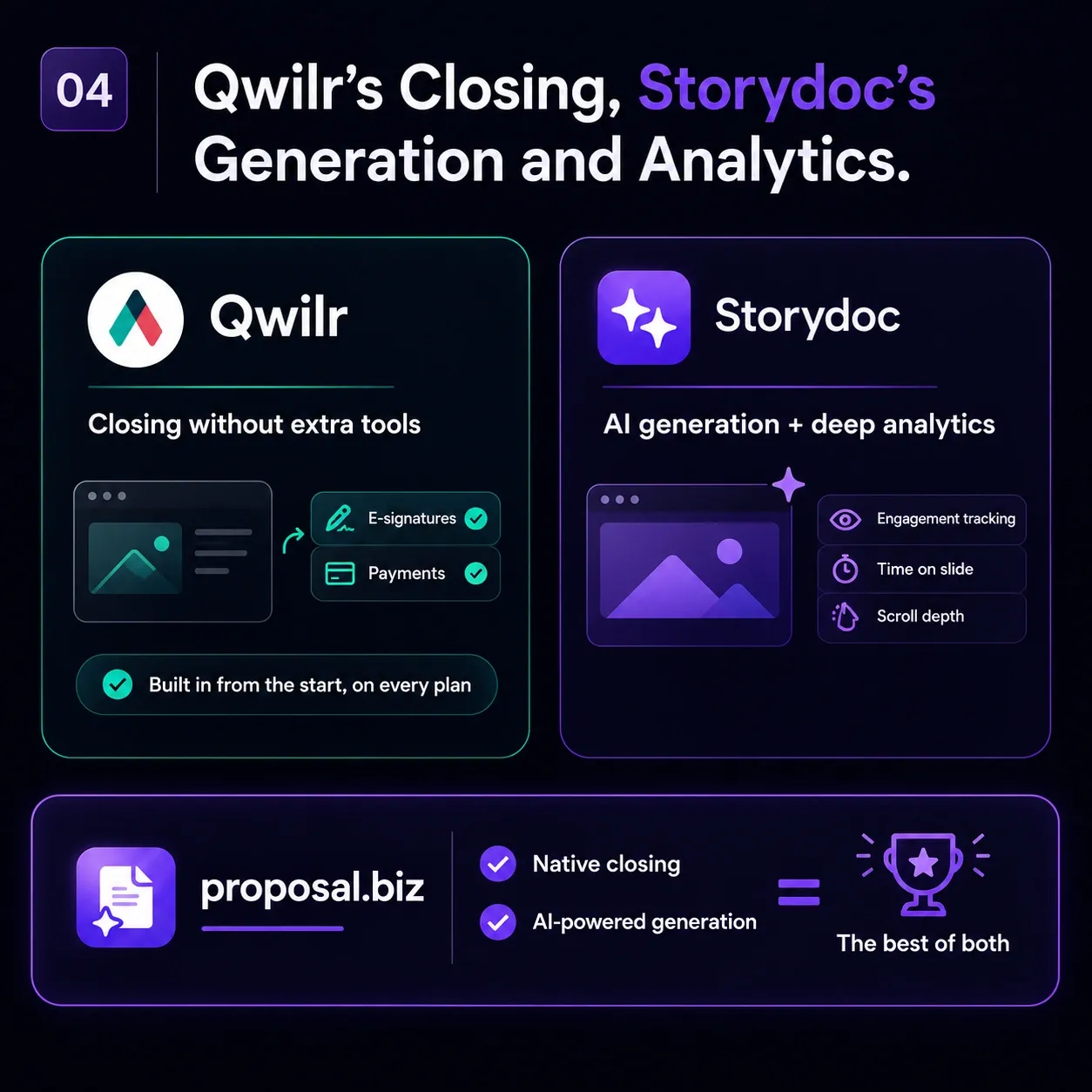 04

Qwilr's Closing, Storydoc's Generation and Analytics.

Qwilr

Closing without extra tools

E-signatures

Payments

Built in from the start, on every plan

Storydoc

AI generation + deep analytics

Engagement tracking

Time on slide

Scroll depth

proposal.biz

Native closing

AI-powered generation

=

The best of both